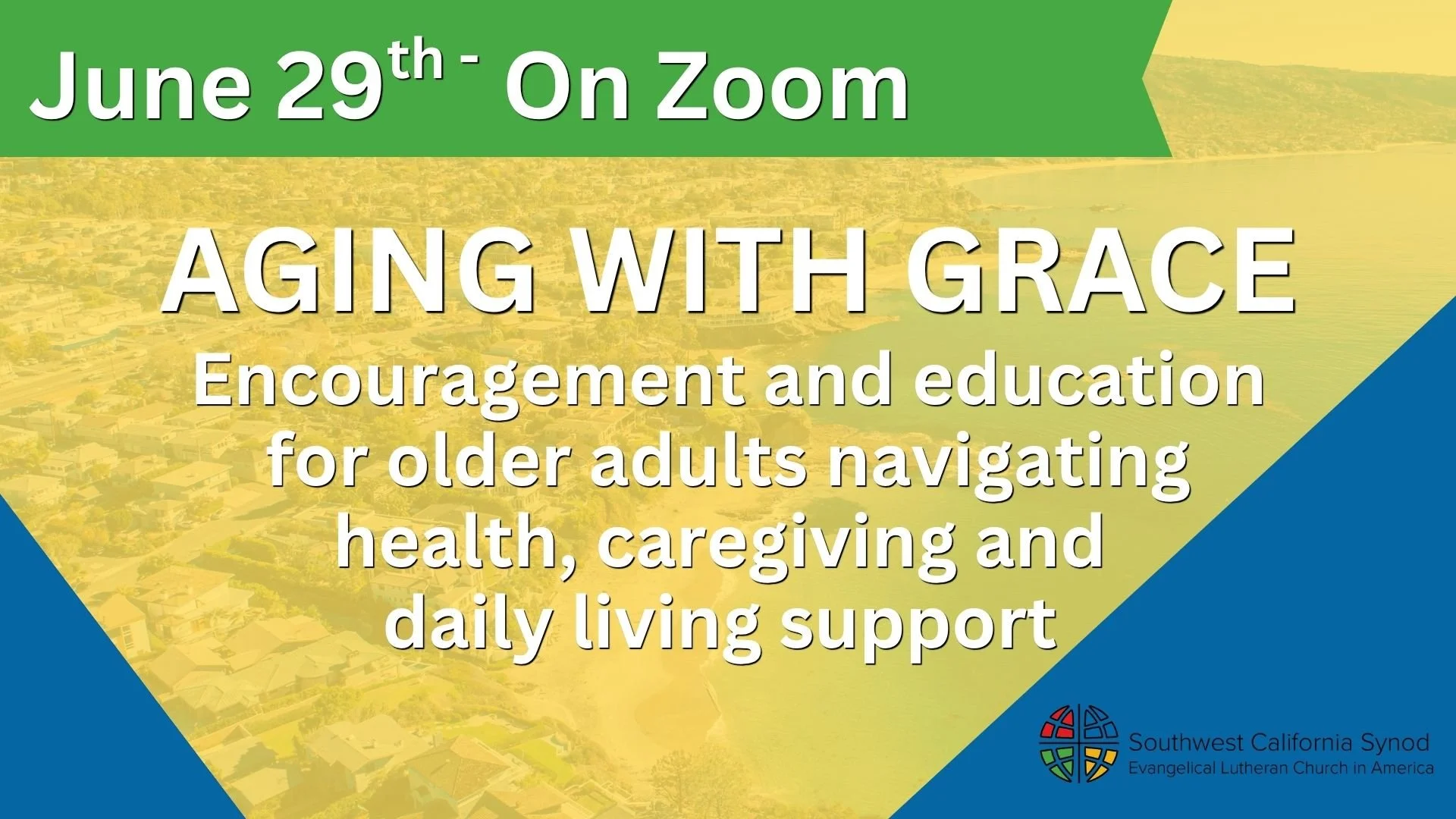 June 29th - On Zoom

AGING WITH GRACE

Encouragement and education for older adults navigating health, caregiving and daily living support

Southwest California Synod
Evangelical Lutheran Church in America